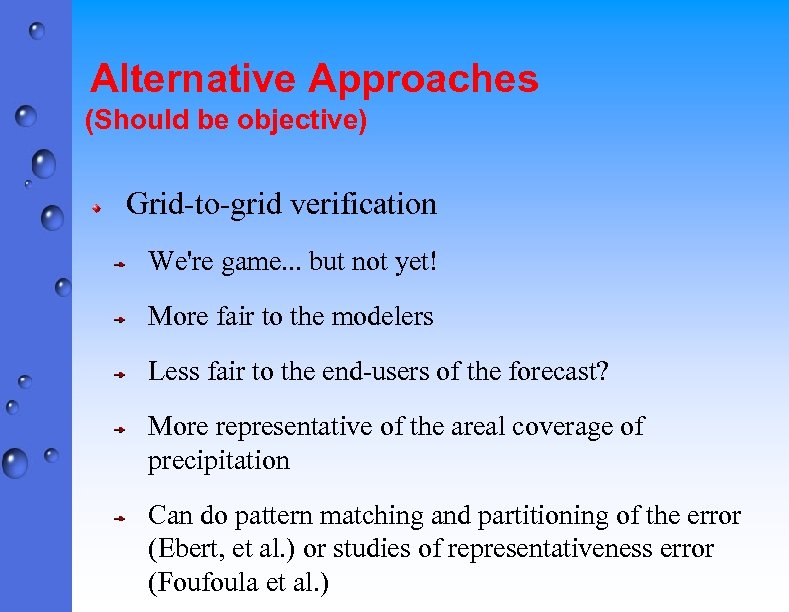 Alternative Approaches
(Should be objective)

Grid-to-grid verification

We're game... but not yet!

More fair to the modelers

Less fair to the end-users of the forecast?

More representative of the areal coverage of precipitation

Can do pattern matching and partitioning of the error (Ebert, et al.) or studies of representativeness error (Foufoula et al.)